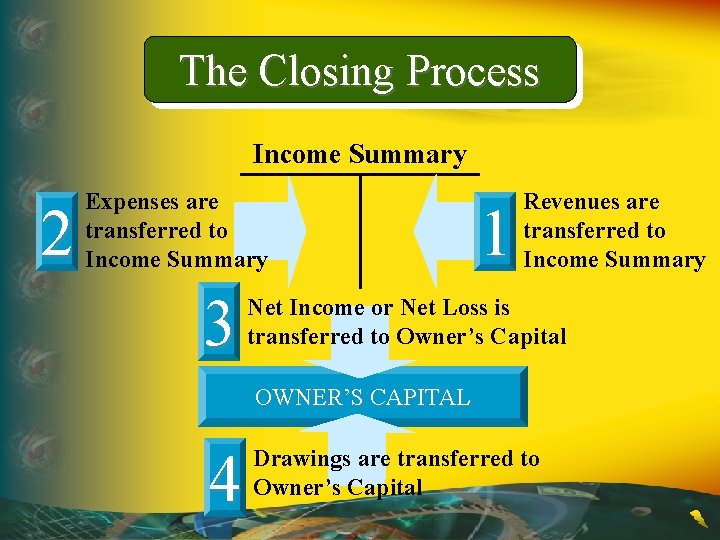 The Closing Process

Income Summary

2 Expenses are transferred to Income Summary

1 Revenues are transferred to Income Summary

3 Net Income or Net Loss is transferred to Owner's Capital

OWNER'S CAPITAL

4 Drawings are transferred to Owner's Capital